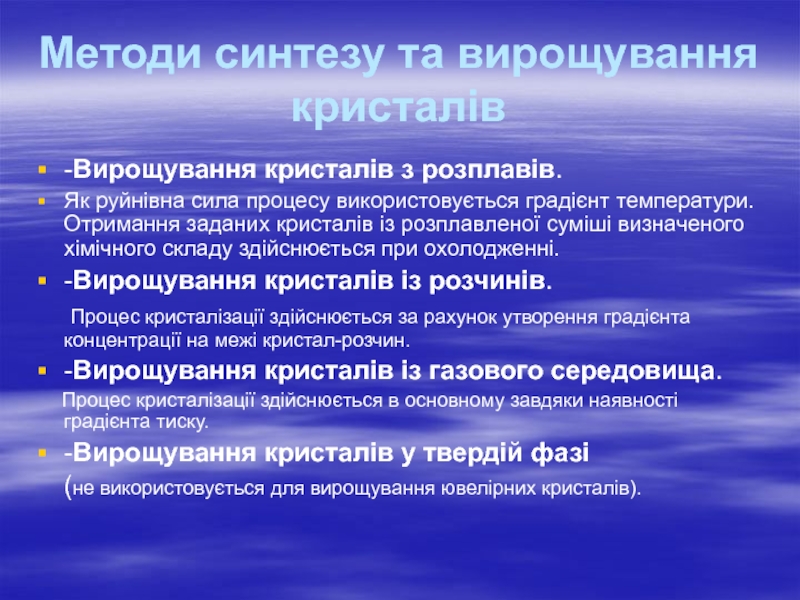 Методи синтезу та вирощування кристалів

-Вирощування кристалів з розплавів.

Як руйнівна сила процесу використовується градієнт температури. Отримання заданих кристалів із розплавленої суміші визначеного хімічного складу здійснюється при охолодженні.

-Вирощування кристалів із розчинів.

Процес кристалізації здійснюється за рахунок утворення градієнта концентрації на межі кристал-розчин.

-Вирощування кристалів із газового середовища.

Процес кристалізації здійснюється в основному завдяки наявності градієнта тиску.

-Вирощування кристалів у твердій фазі

(не використовується для вирощування ювелірних кристалів).